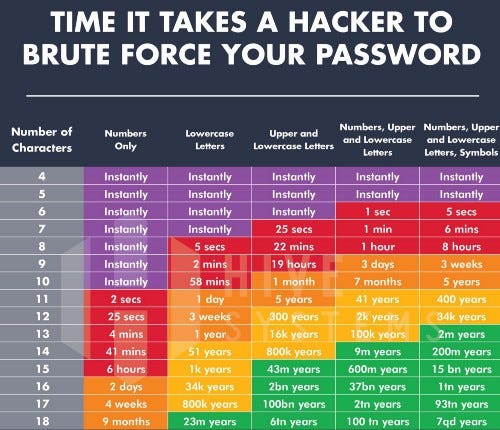 TIME IT TAKES A HACKER TO BRUTE FORCE YOUR PASSWORD

| Number of Characters | Numbers Only | Lowercase Letters | Upper and Lowercase Letters | Numbers, Upper and Lowercase Letters | Numbers, Upper and Lowercase Letters, Symbols |
|---|---|---|---|---|---|
| 4 | Instantly | Instantly | Instantly | Instantly | Instantly |
| 5 | Instantly | Instantly | Instantly | Instantly | Instantly |
| 6 | Instantly | Instantly | Instantly | 1 sec | 5 secs |
| 7 | Instantly | Instantly | 25 secs | 1 min | 6 mins |
| 8 | Instantly | 5 secs | 22 mins | 1 hour | 8 hours |
| 9 | Instantly | 2 mins | 19 hours | 3 days | 3 weeks |
| 10 | Instantly | 58 mins | 1 month | 7 months | 5 years |
| 11 | 2 secs | 1 day | 5 years | 41 years | 400 years |
| 12 | 25 secs | 3 weeks | 300 years | 2k years | 34k years |
| 13 | 4 mins | 1 year | 16k years | 100k years | 2m years |
| 14 | 41 mins | 51 years | 800k years | 9m years | 200m years |
| 15 | 6 hours | 1k years | 43m years | 600m years | 15 bn years |
| 16 | 2 days | 34k years | 2bn years | 37bn years | 1tn years |
| 17 | 4 weeks | 800k years | 100bn years | 2tn years | 93tn years |
| 18 | 9 months | 23m years | 6tn years | 100 tn years | 7qd years |

HIVE SYSTEMS